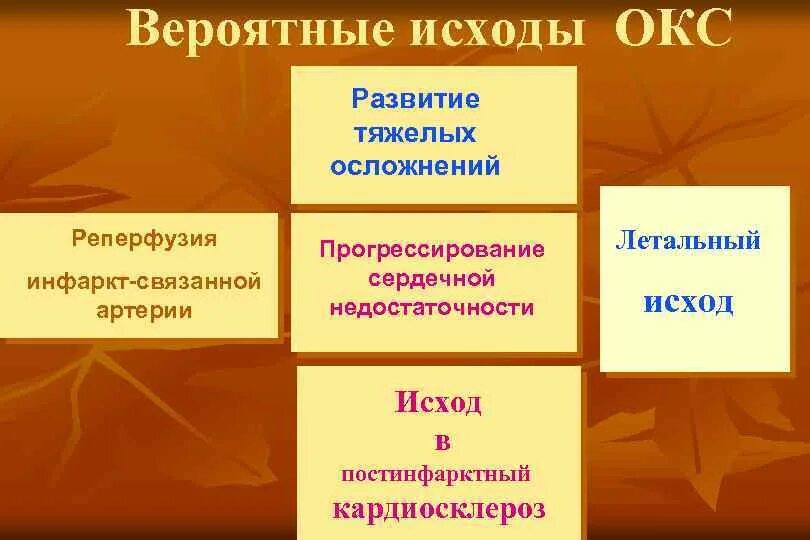 Вероятные исходы ОКС

Развитие тяжелых осложнений

Реперфузия инфаркт-связанной артерии

Прогрессирование сердечной недостаточности

Летальный исход

Исход в постинфарктный кардиосклероз